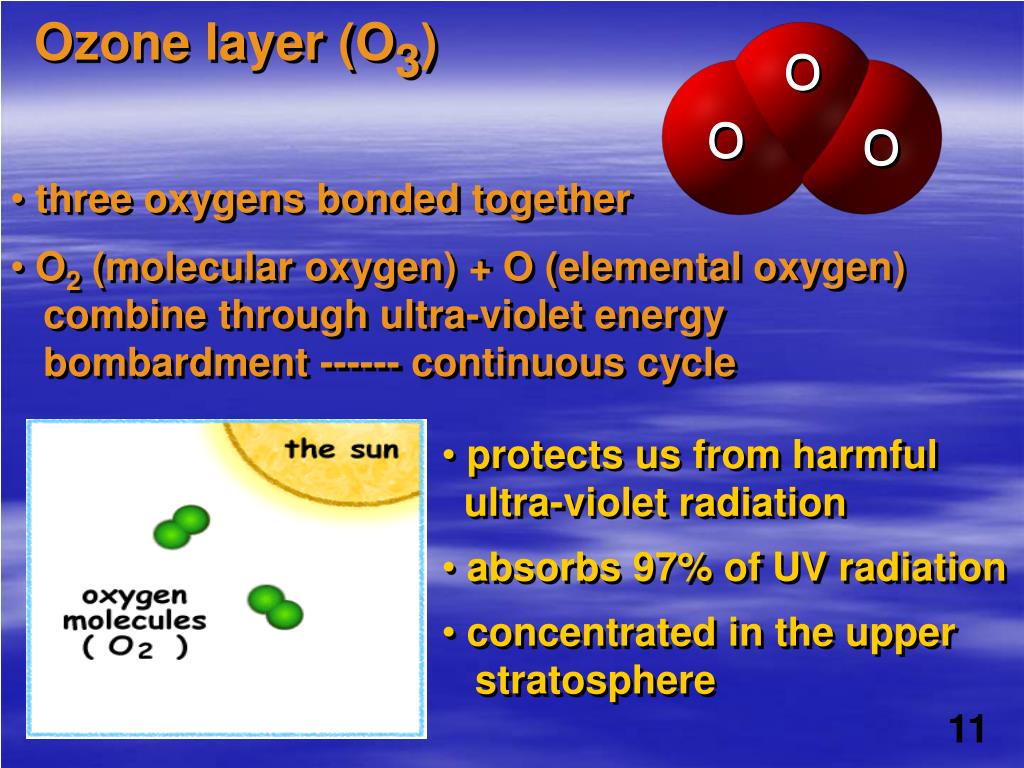 Ozone layer ($O_3$)

O

O

O

• three oxygens bonded together

• $O_2$ (molecular oxygen) + O (elemental oxygen) combine through ultra-violet energy bombardment ------ continuous cycle

the sun

oxygen molecules ( $O_2$ )

• protects us from harmful ultra-violet radiation

• absorbs 97% of UV radiation

• concentrated in the upper stratosphere

11